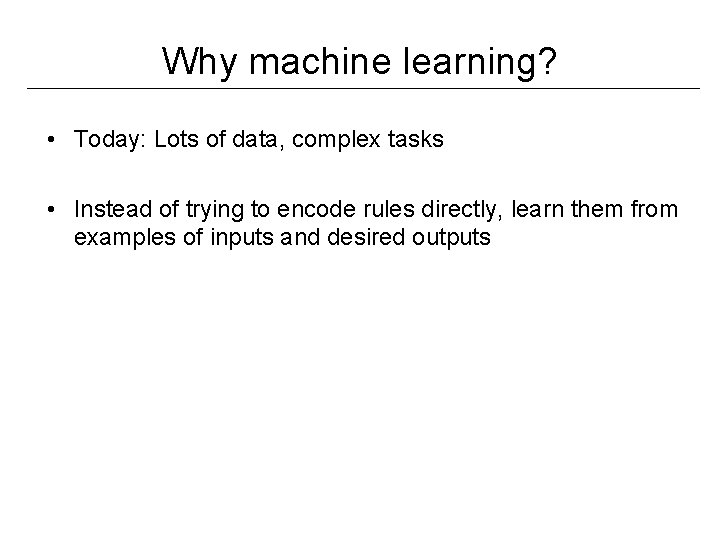 Why machine learning?

• Today: Lots of data, complex tasks

• Instead of trying to encode rules directly, learn them from examples of inputs and desired outputs